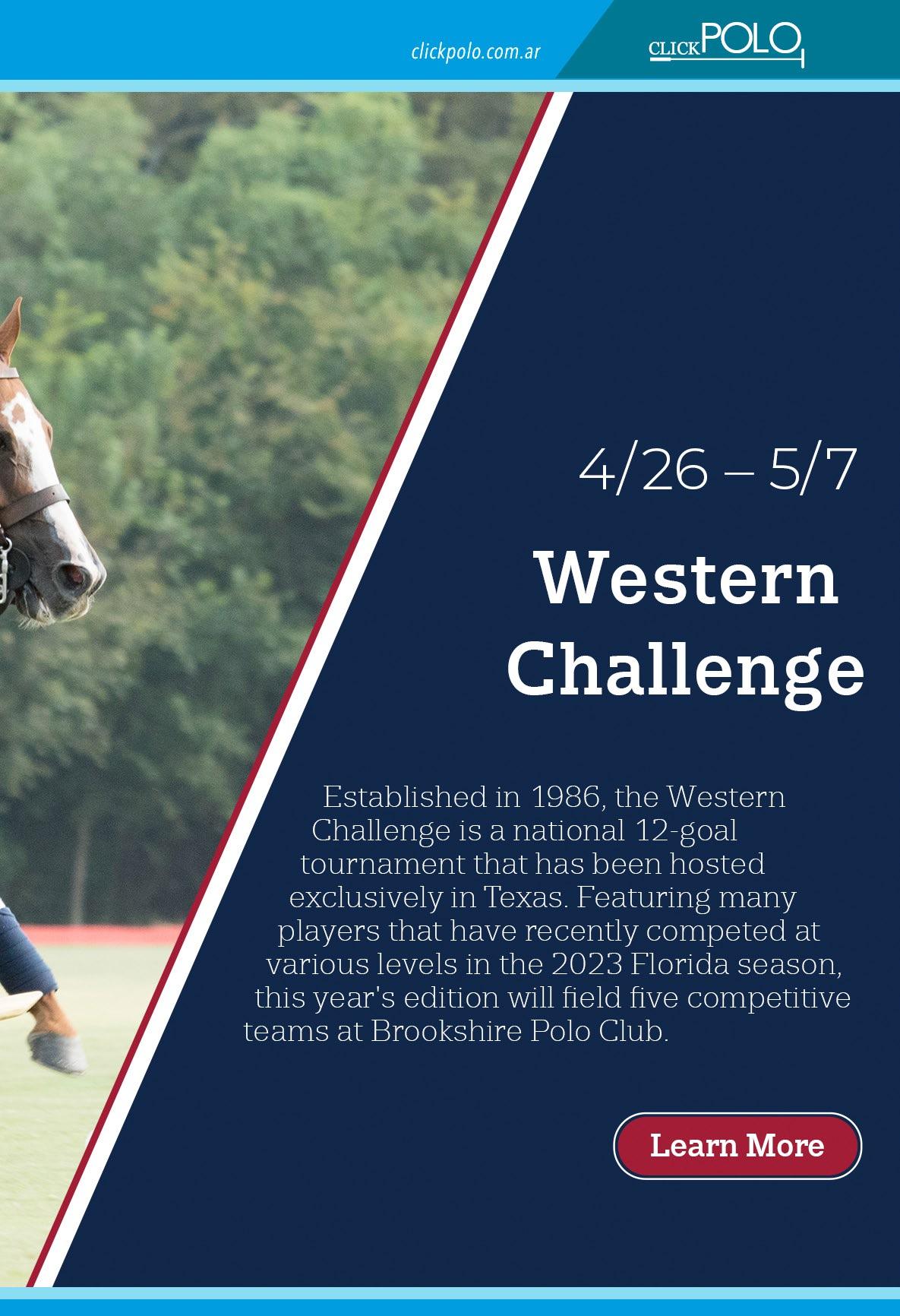 clickpolo.com.ar

CLICK POLO

4/26 – 5/7

Western Challenge

Established in 1986, the Western Challenge is a national 12-goal tournament that has been hosted exclusively in Texas. Featuring many players that have recently competed at various levels in the 2023 Florida season, this year's edition will field five competitive teams at Brookshire Polo Club.

Learn More